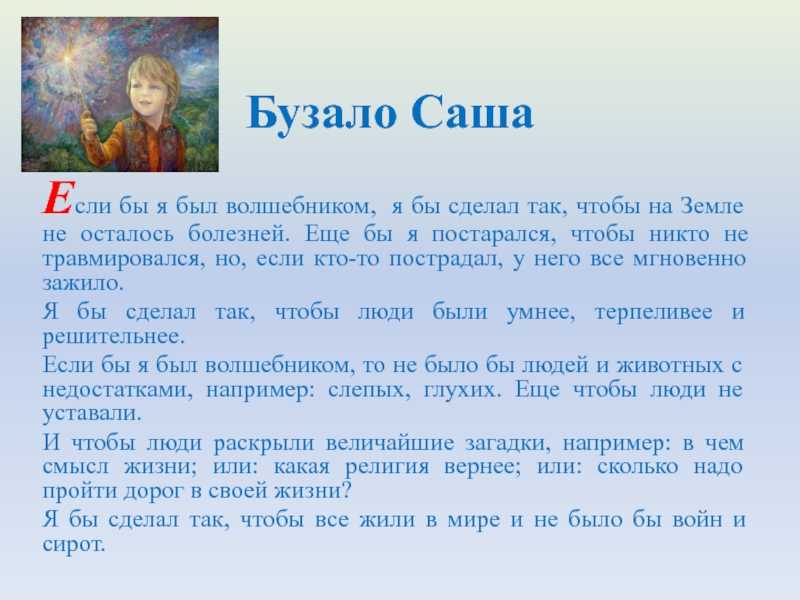 Бузало Саша

Если бы я был волшебником, я бы сделал так, чтобы на Земле не осталось болезней. Еще бы я постарался, чтобы никто не травмировался, но, если кто-то пострадал, у него все мгновенно зажило.

Я бы сделал так, чтобы люди были умнее, терпеливее и решительнее.

Если бы я был волшебником, то не было бы людей и животных с недостатками, например: слепых, глухих. Еще чтобы люди не уставали.

И чтобы люди раскрыли величайшие загадки, например: в чем смысл жизни; или: какая религия вернее; или: сколько надо пройти дорог в своей жизни?

Я бы сделал так, чтобы все жили в мире и не было бы войн и сирот.